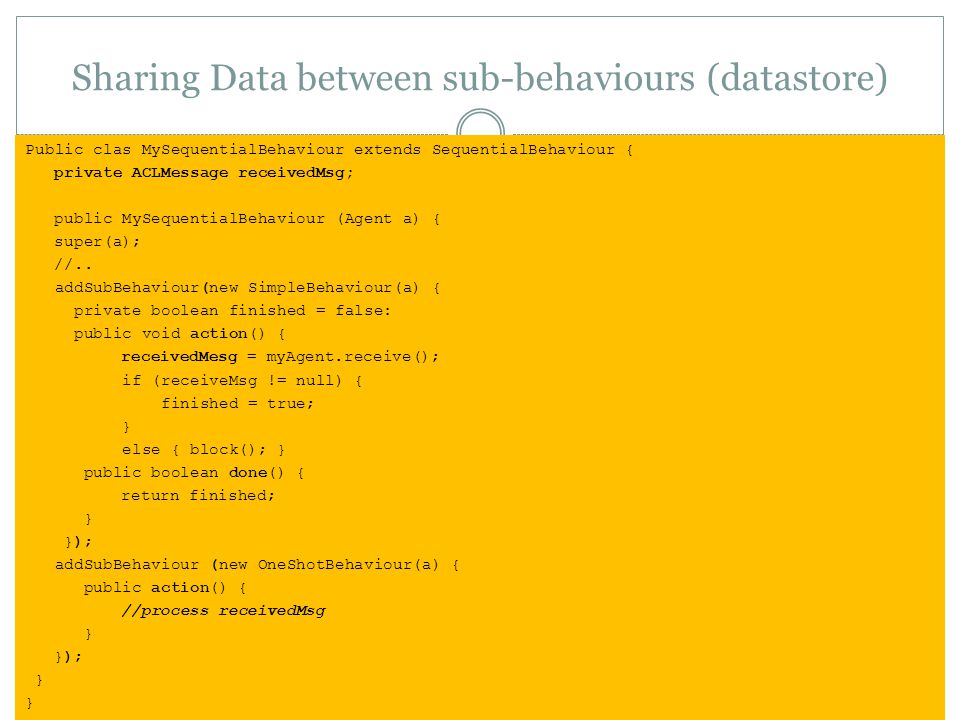 Sharing Data between sub-behaviours (datastore)

Public clas MySequentialBehaviour extends SequentialBehaviour {
private ACLMessage receivedMsg;

public MySequentialBehaviour (Agent a) {
super(a);
//..
addSubBehaviour(new SimpleBehaviour(a) {
private boolean finished = false:
public void action() {
receivedMesg = myAgent.receive();
if (receiveMsg != null) {
finished = true;
}
else { block(); }
public boolean done() {
return finished;
}
});
addSubBehaviour (new OneShotBehaviour(a) {
public action() {
//process receivedMsg
}
});
}
}